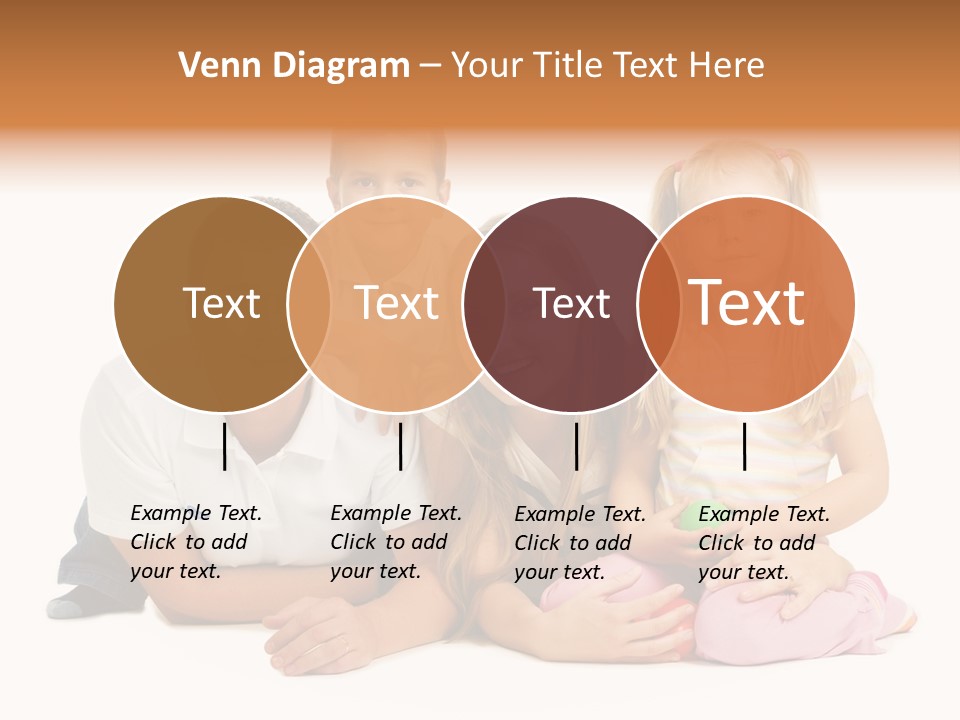 Venn Diagram – Your Title Text Here

Text

Text

Text

Text

Example Text. Click to add your text.

Example Text. Click to add your text.

Example Text. Click to add your text.

Example Text. Click to add your text.